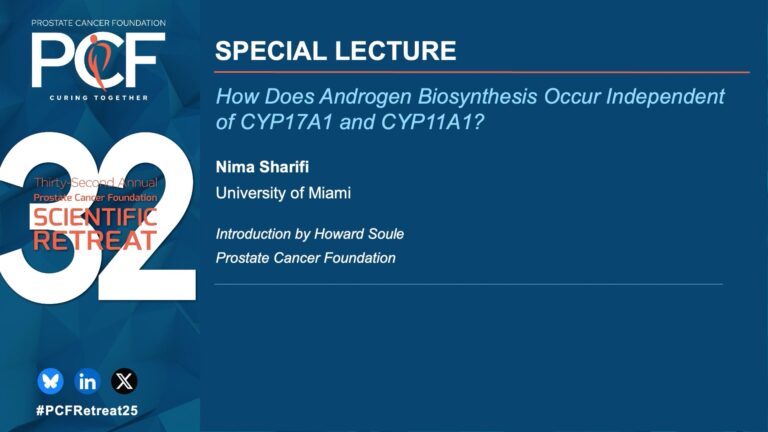 PROSTATE CANCER FOUNDATION
PCF
CURING TOGETHER

32
Thirty-Second Annual
Prostate Cancer Foundation
SCIENTIFIC RETREAT

in

#PCFRetreat25

SPECIAL LECTURE

How Does Androgen Biosynthesis Occur Independent of CYP17A1 and CYP11A1?

Nima Sharifi
University of Miami

Introduction by Howard Soule
Prostate Cancer Foundation